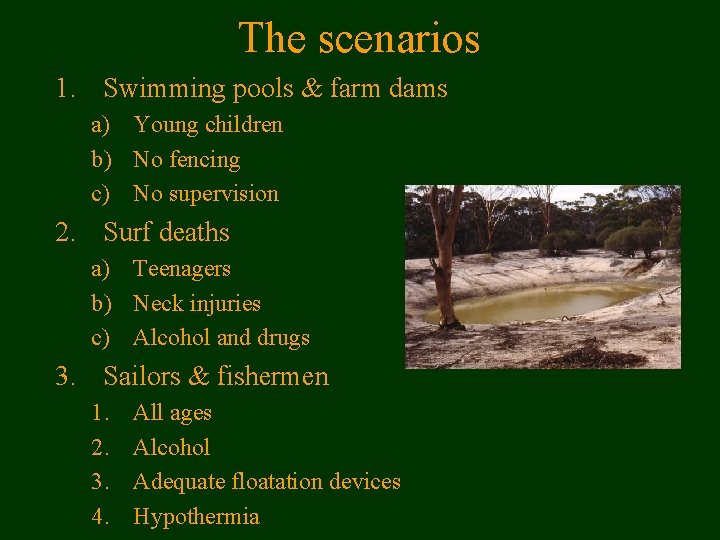 The scenarios

1. Swimming pools & farm dams
a) Young children
b) No fencing
c) No supervision

2. Surf deaths
a) Teenagers
b) Neck injuries
c) Alcohol and drugs

3. Sailors & fishermen
1. All ages
2. Alcohol
3. Adequate floatation devices
4. Hypothermia